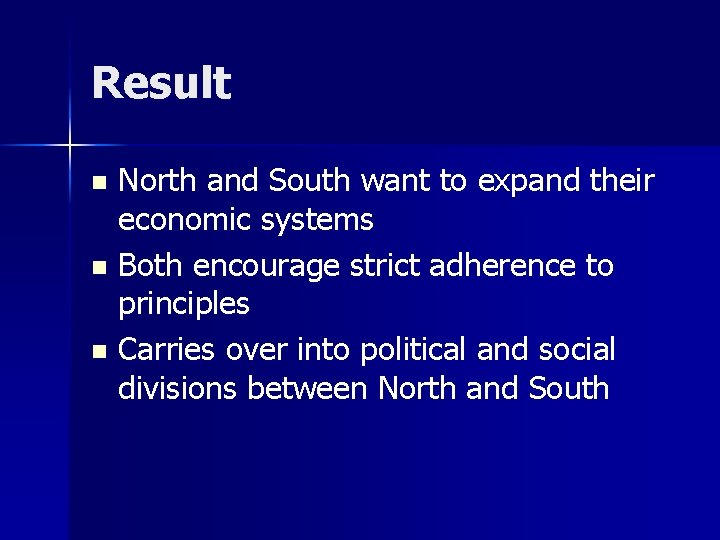 Result

- North and South want to expand their economic systems
- Both encourage strict adherence to principles
- Carries over into political and social divisions between North and South